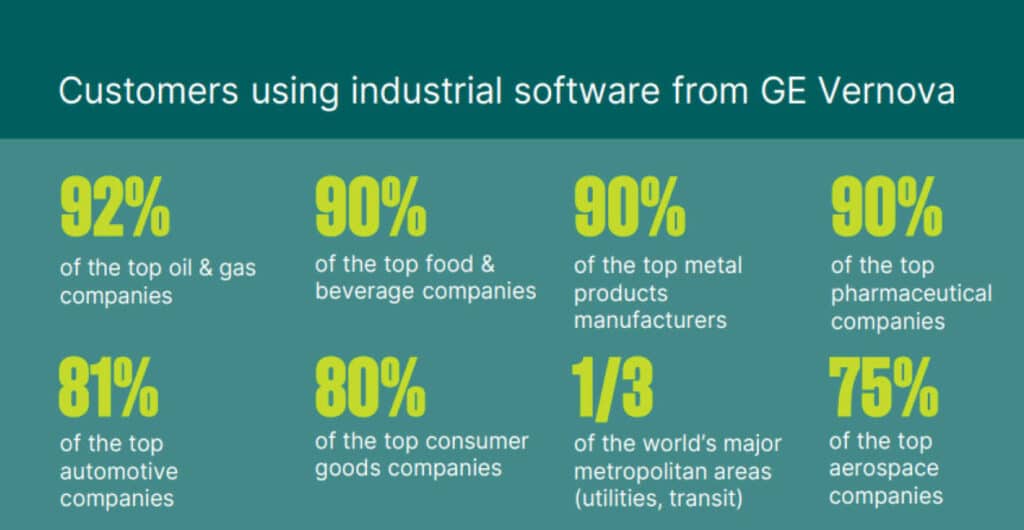 Customers using industrial software from GE Vernova

92%
of the top oil & gas companies

90%
of the top food & beverage companies

90%
of the top metal products manufacturers

90%
of the top pharmaceutical companies

81%
of the top automotive companies

80%
of the top consumer goods companies

1/3
of the world's major metropolitan areas (utilities, transit)

75%
of the top aerospace companies